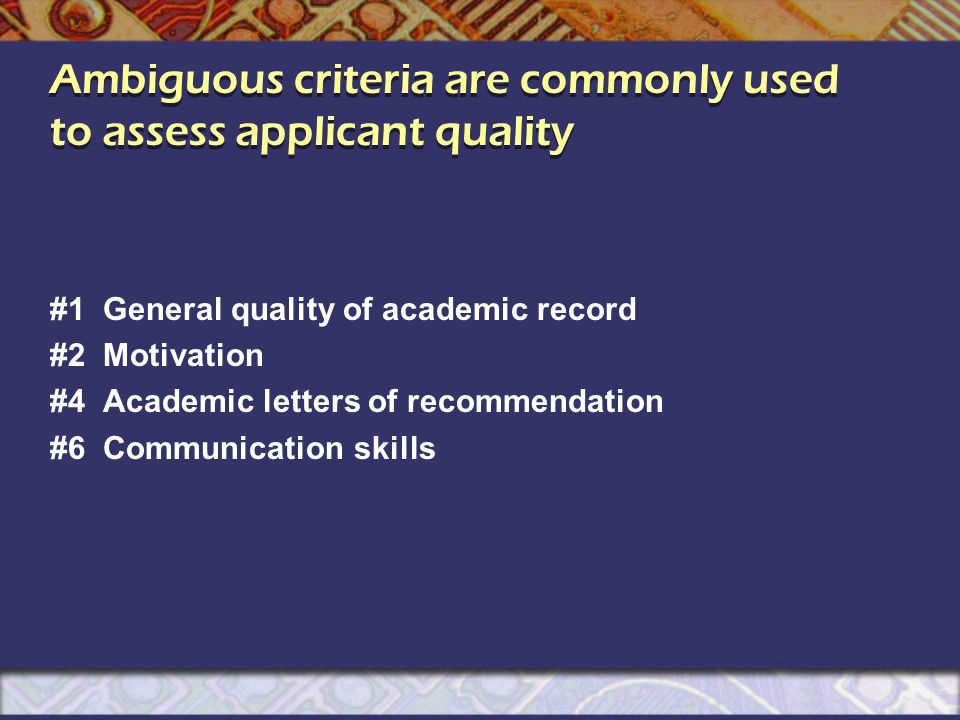 Ambiguous criteria are commonly used to assess applicant quality

#1 General quality of academic record
#2 Motivation
#4 Academic letters of recommendation
#6 Communication skills